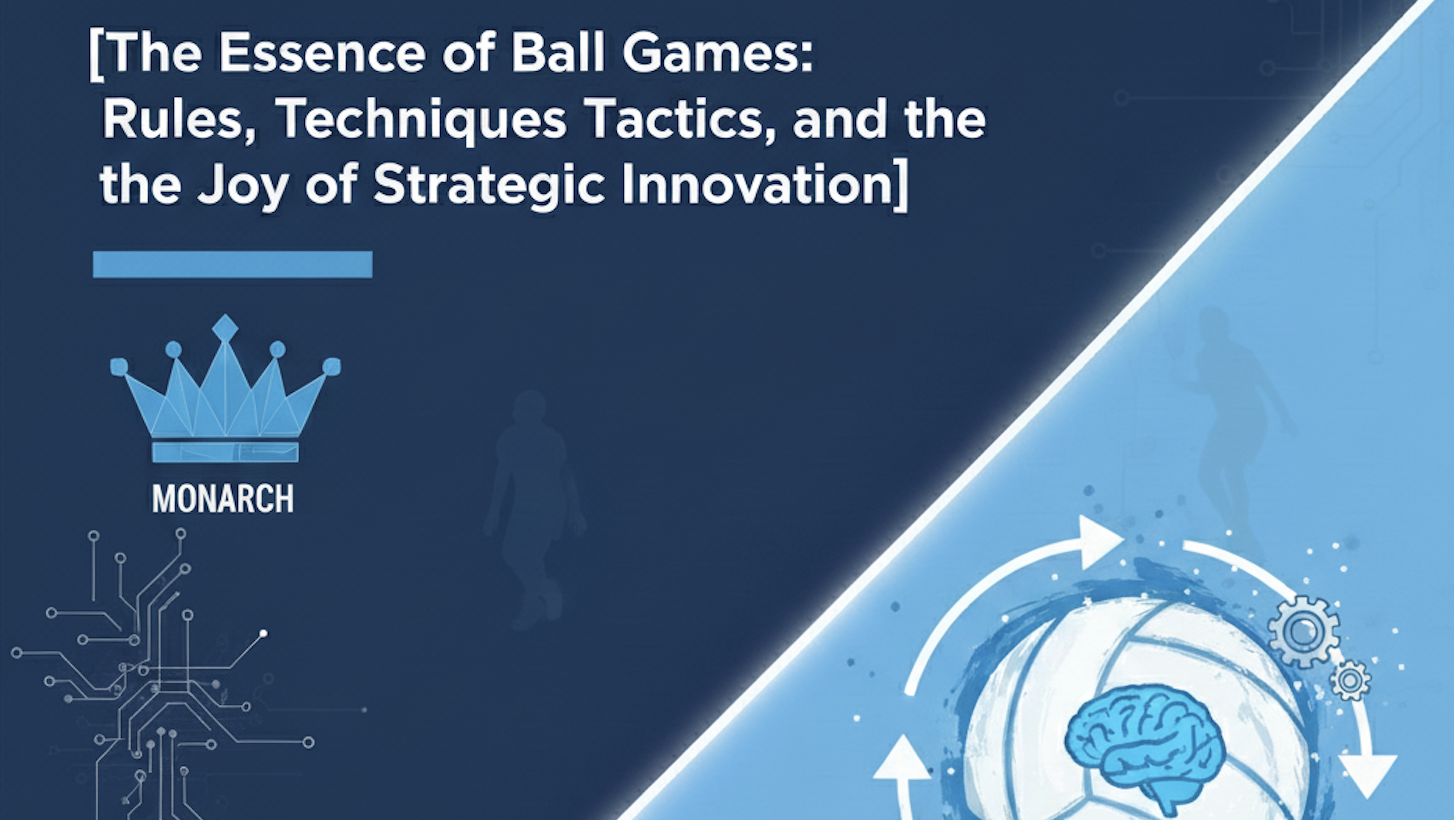 [The Essence of Ball Games: Rules, Techniques Tactics, and the the Joy of Strategic Innovation]

MONARCH